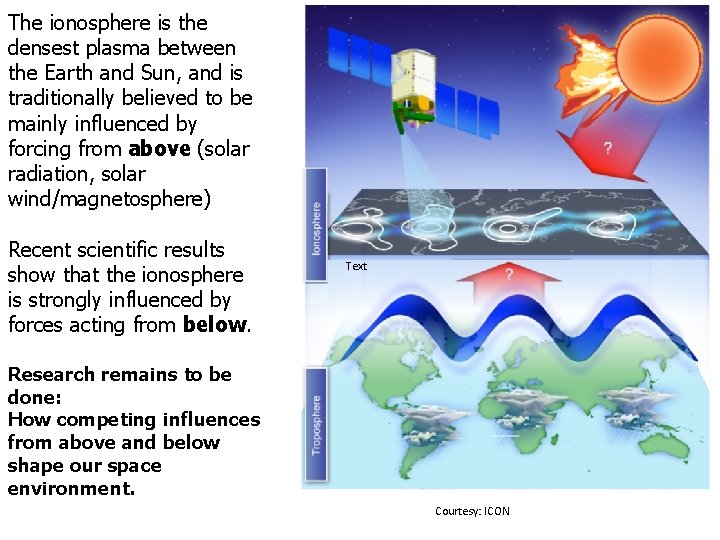 The ionosphere is the densest plasma between the Earth and Sun, and is traditionally believed to be mainly influenced by forcing from **above** (solar radiation, solar wind/magnetosphere)

Recent scientific results show that the ionosphere is strongly influenced by forces acting from **below**.

**Research remains to be done:**
**How competing influences from above and below shape our space environment.**

?

Ionosphere

Text

?

Troposphere

Courtesy: ICON